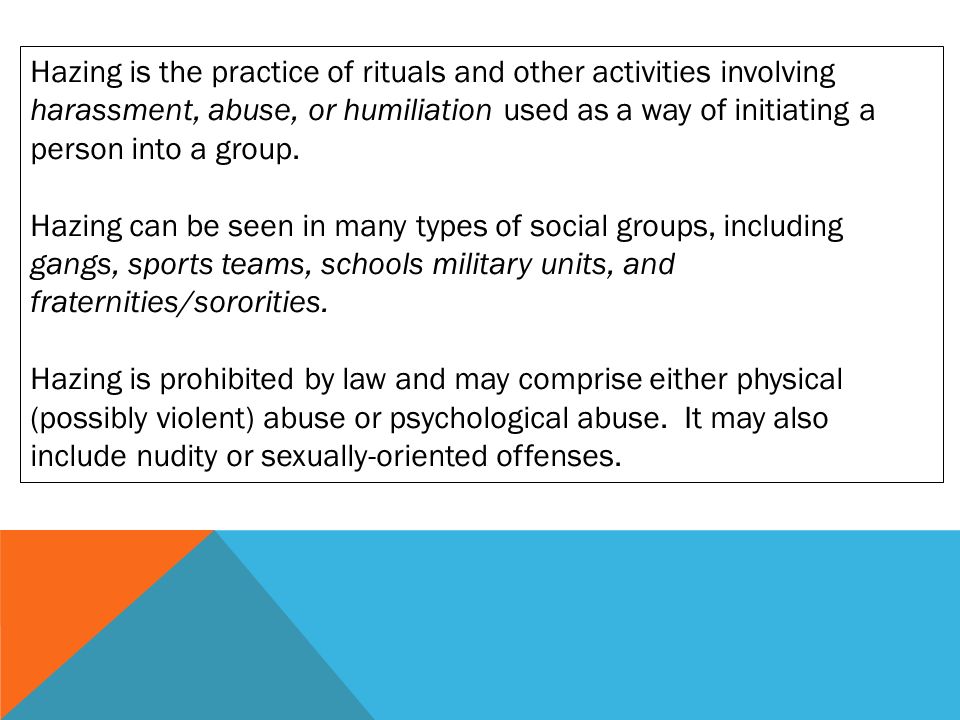 Hazing is the practice of rituals and other activities involving harassment, abuse, or humiliation used as a way of initiating a person into a group.

Hazing can be seen in many types of social groups, including gangs, sports teams, schools military units, and fraternities/sororities.

Hazing is prohibited by law and may comprise either physical (possibly violent) abuse or psychological abuse. It may also include nudity or sexually-oriented offenses.